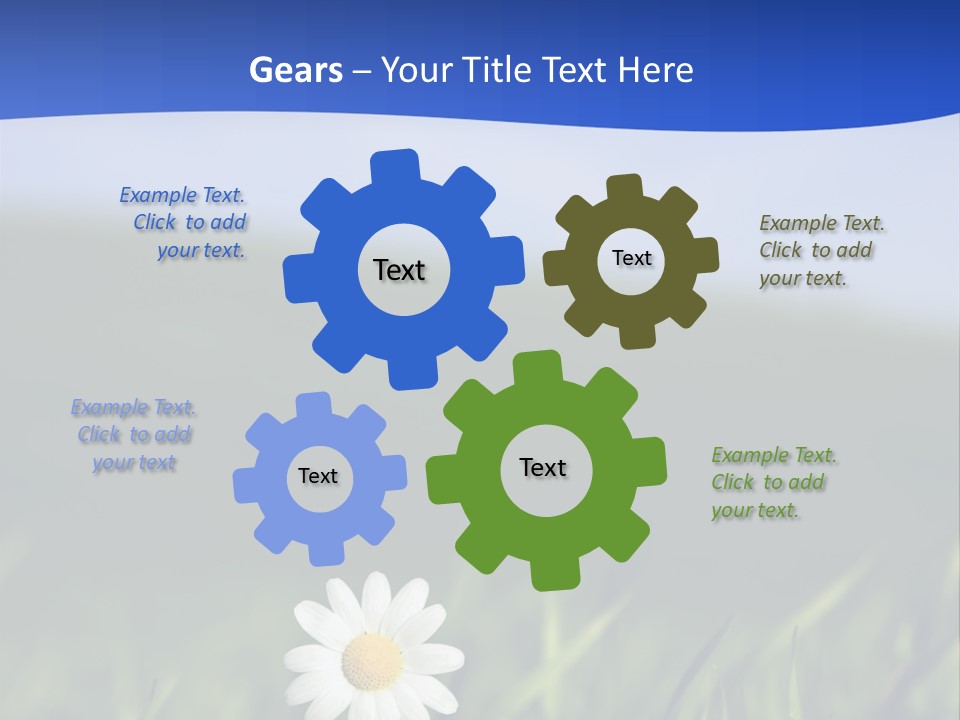 Gears – Your Title Text Here

Example Text. Click to add your text.

Text

Text

Example Text. Click to add your text.

Example Text. Click to add your text

Text

Text

Example Text. Click to add your text.